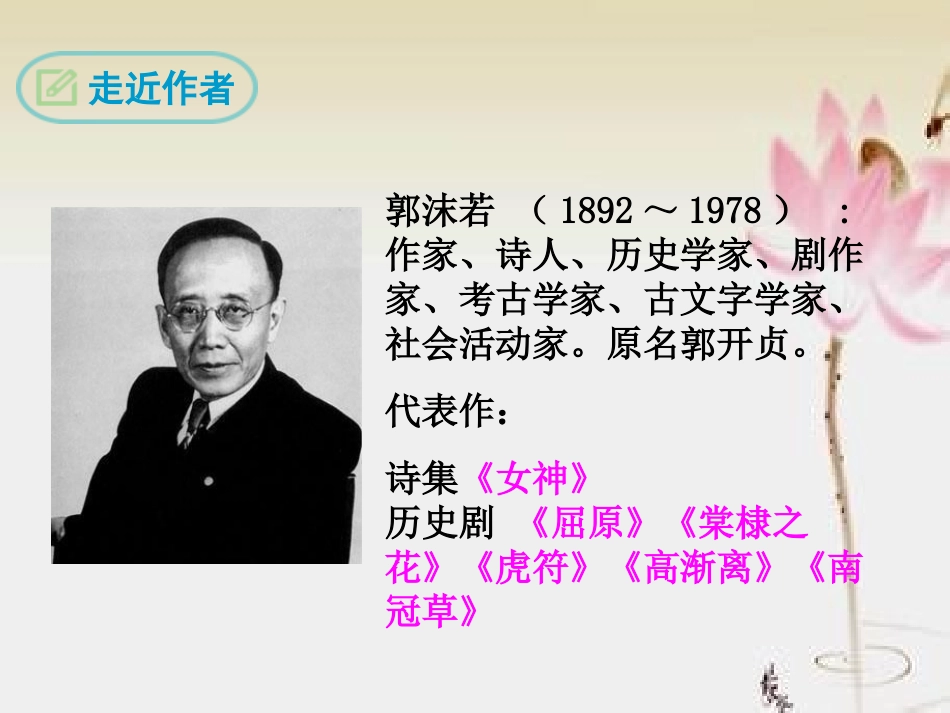 走近作者

郭沫若 （ 1892 ～ 1978 ） ：作家、诗人、历史学家、剧作家、考古学家、古文字学家、社会活动家。原名郭开贞。

代表作：

诗集《女神》
历史剧 《屈原》《棠棣之花》《虎符》《高渐离》《南冠草》